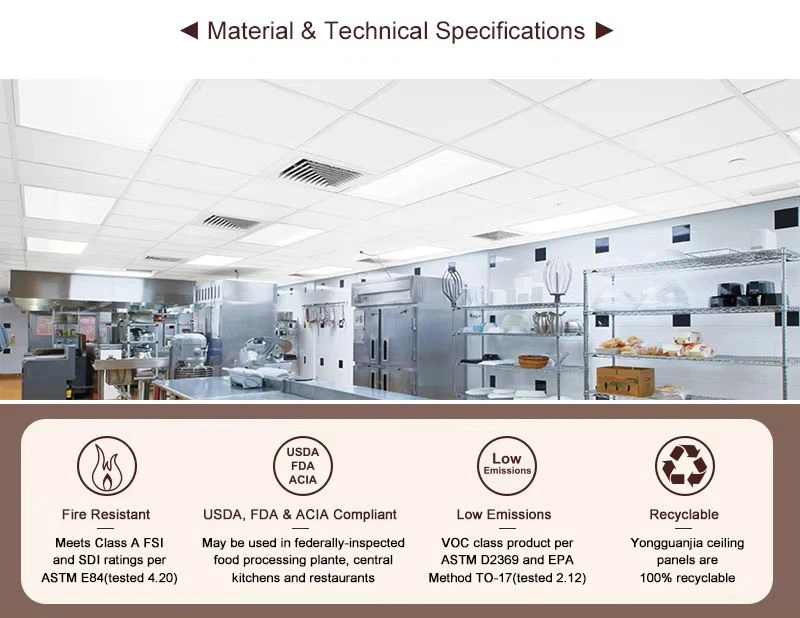 ◄ Material & Technical Specifications ►

Fire Resistant

Meets Class A FSI and SDI ratings per ASTM E84(tested 4.20)

USDA FDA ACIA

USDA, FDA & ACIA Compliant

May be used in federally-inspected food processing plante, central kitchens and restaurants

Low Emissions

Low Emissions

VOC class product per ASTM D2369 and EPA Method TO-17(tested 2.12)

Recyclable

Yongguanjia ceiling panels are 100% recyclable